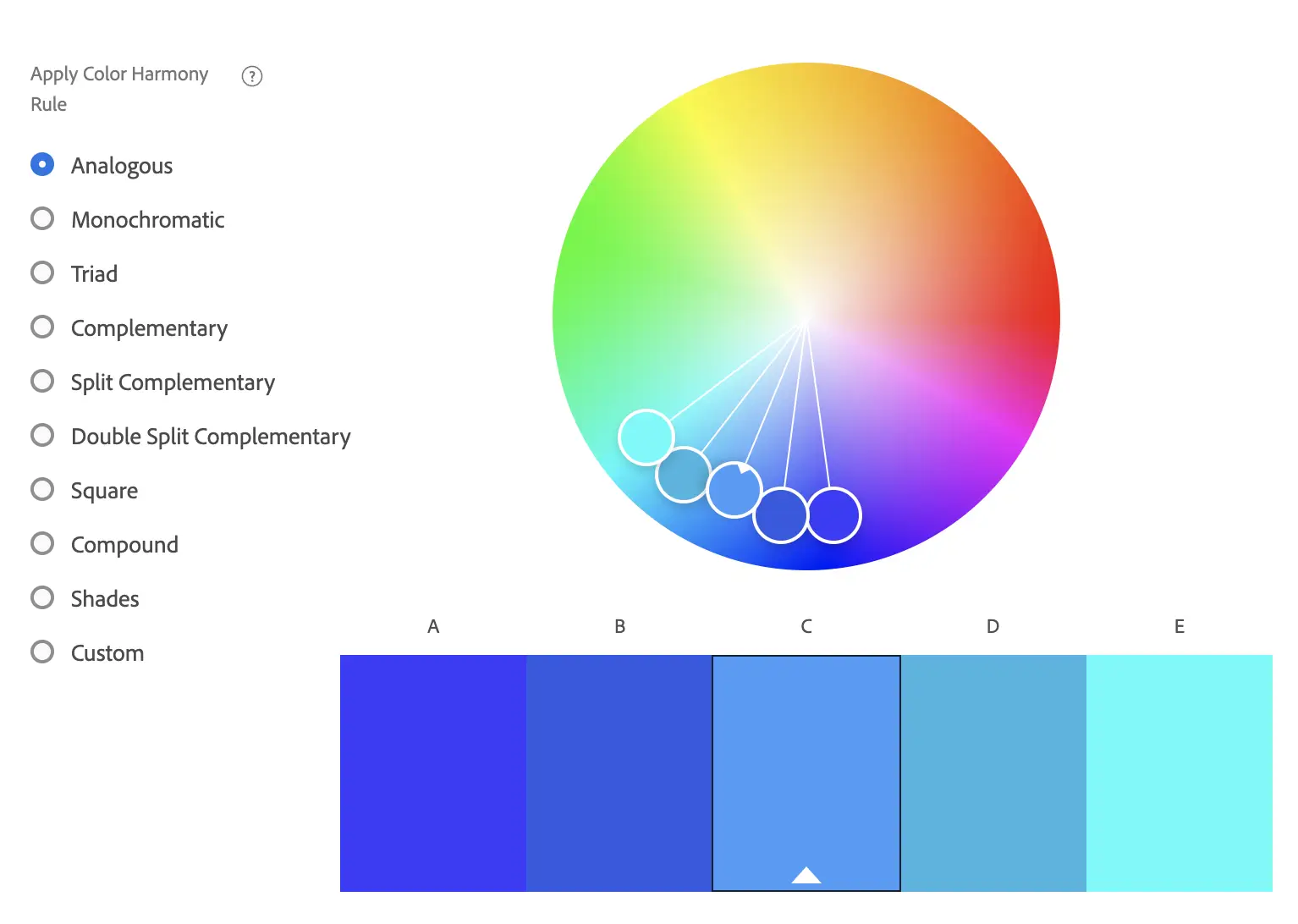 Apply Color Harmony Rule ?

Analogous
Monochromatic
Triad
Complementary
Split Complementary
Double Split Complementary
Square
Compound
Shades
Custom

A B C D E